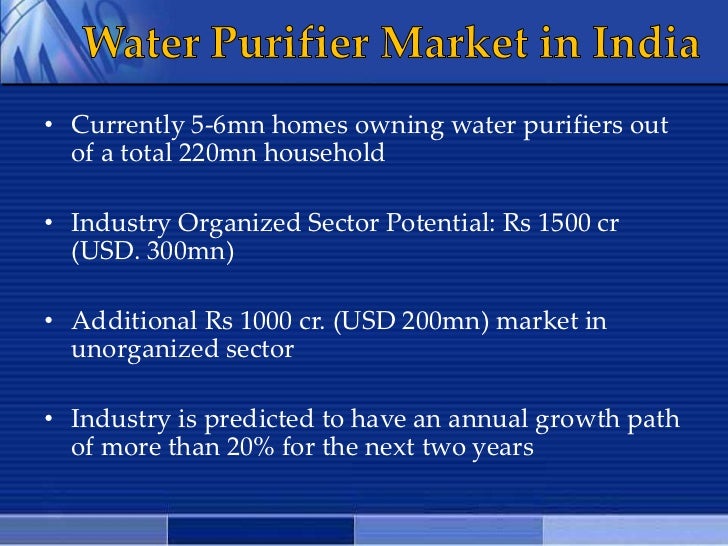 Water Purifier Market in India

• Currently 5-6mn homes owning water purifiers out of a total 220mn household

• Industry Organized Sector Potential: Rs 1500 cr (USD. 300mn)

• Additional Rs 1000 cr. (USD 200mn) market in unorganized sector

• Industry is predicted to have an annual growth path of more than 20% for the next two years